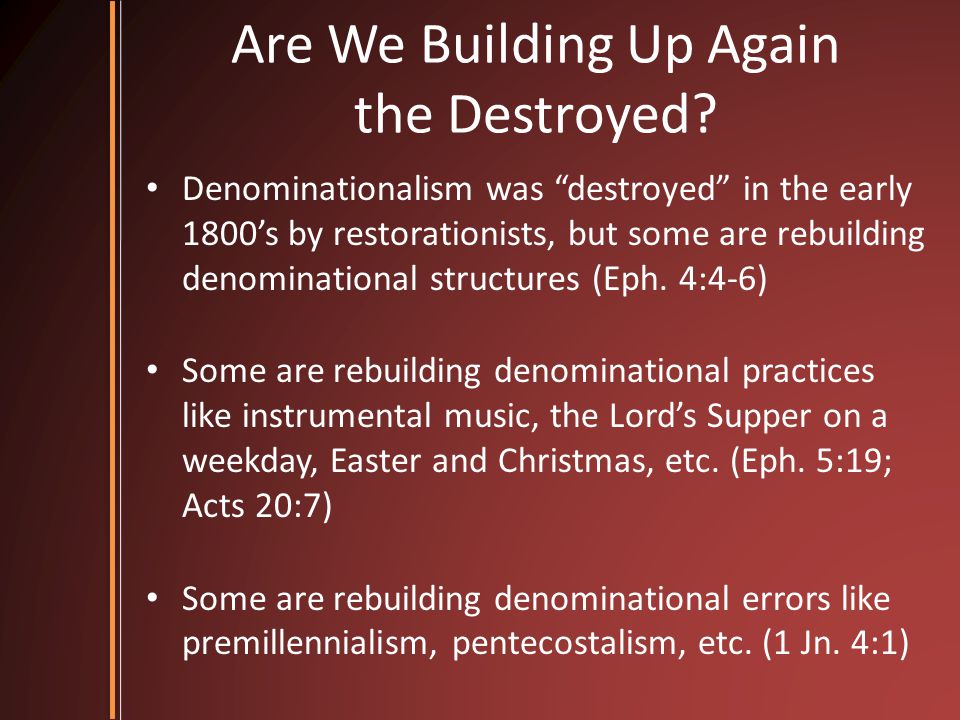 Are We Building Up Again the Destroyed?

• Denominationalism was “destroyed” in the early 1800’s by restorationists, but some are rebuilding denominational structures (Eph. 4:4-6)

• Some are rebuilding denominational practices like instrumental music, the Lord’s Supper on a weekday, Easter and Christmas, etc. (Eph. 5:19; Acts 20:7)

• Some are rebuilding denominational errors like premillennialism, pentecostalism, etc. (1 Jn. 4:1)